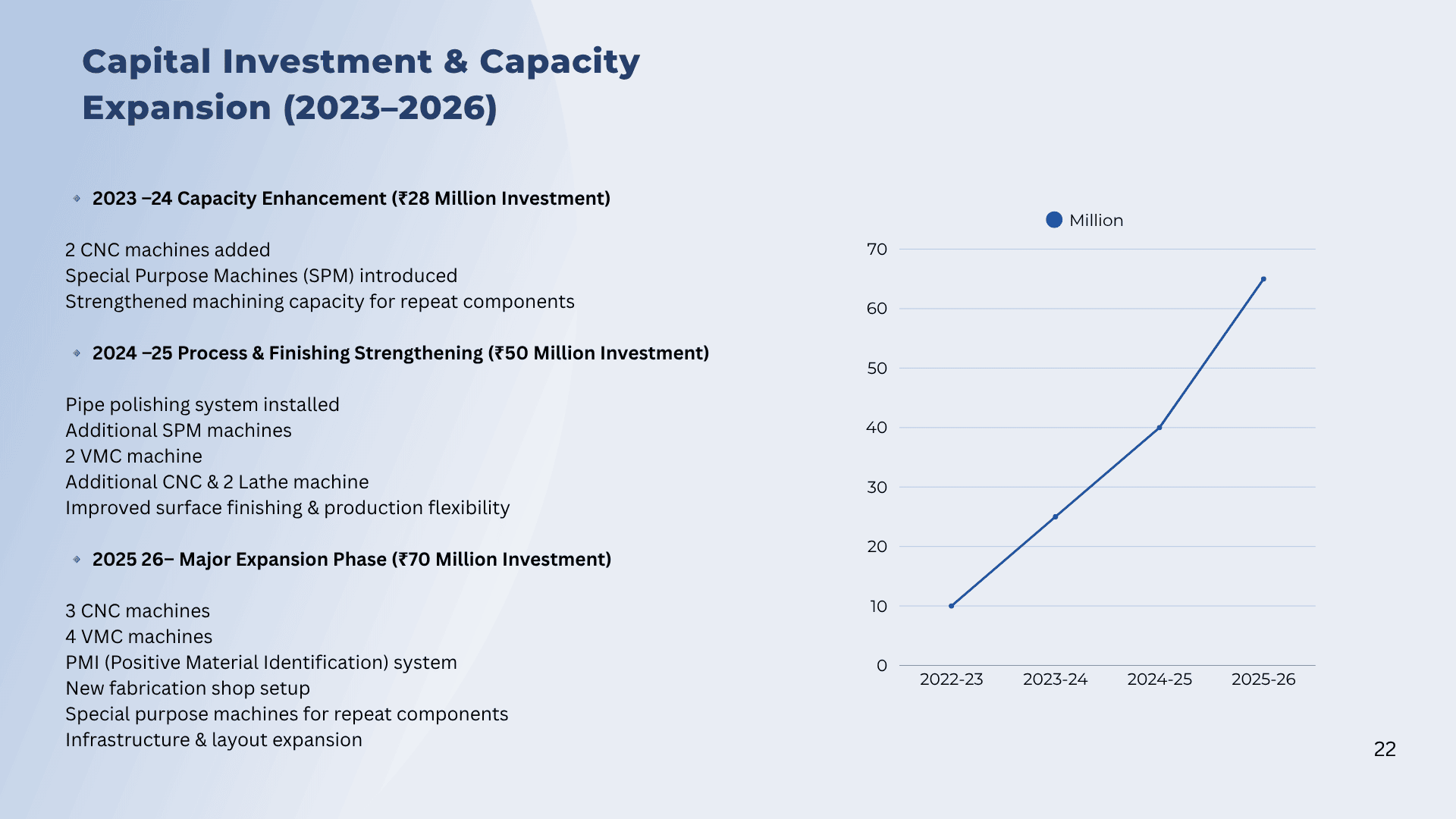 Capital Investment & Capacity Expansion (2023–2026)

• 2023 –24 Capacity Enhancement (₹28 Million Investment)

2 CNC machines added
Special Purpose Machines (SPM) introduced
Strengthened machining capacity for repeat components

• 2024 –25 Process & Finishing Strengthening (₹50 Million Investment)

Pipe polishing system installed
Additional SPM machines
2 VMC machine
Additional CNC & 2 Lathe machine
Improved surface finishing & production flexibility

• 2025 26– Major Expansion Phase (₹70 Million Investment)

3 CNC machines
4 VMC machines
PMI (Positive Material Identification) system
New fabrication shop setup
Special purpose machines for repeat components
Infrastructure & layout expansion

Million

70
60
50
40
30
20
10
0

2022-23
2023-24
2024-25
2025-26

22